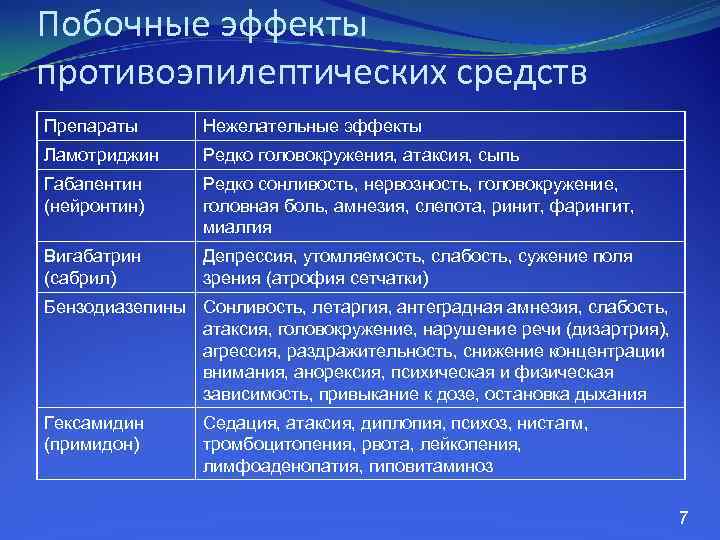 Побочные эффекты противоэпилептических средств

| Препараты | Нежелательные эффекты |
|---|---|
| Ламотриджин | Редко головокружения, атаксия, сыпь |
| Габапентин (нейронтин) | Редко сонливость, нервозность, головокружение, головная боль, амнезия, слепота, ринит, фарингит, миалгия |
| Вигабатрин (сабрил) | Депрессия, утомляемость, слабость, сужение поля зрения (атрофия сетчатки) |
| Бензодиазепины | Сонливость, летаргия, антеградная амнезия, слабость, атаксия, головокружение, нарушение речи (дизартрия), агрессия, раздражительность, снижение концентрации внимания, анорексия, психическая и физическая зависимость, привыкание к дозе, остановка дыхания |
| Гексамидин (примидон) | Седация, атаксия, диплопия, психоз, нистагм, тромбоцитопения, рвота, лейкопения, лимфоаденопатия, гиповитаминоз |

7